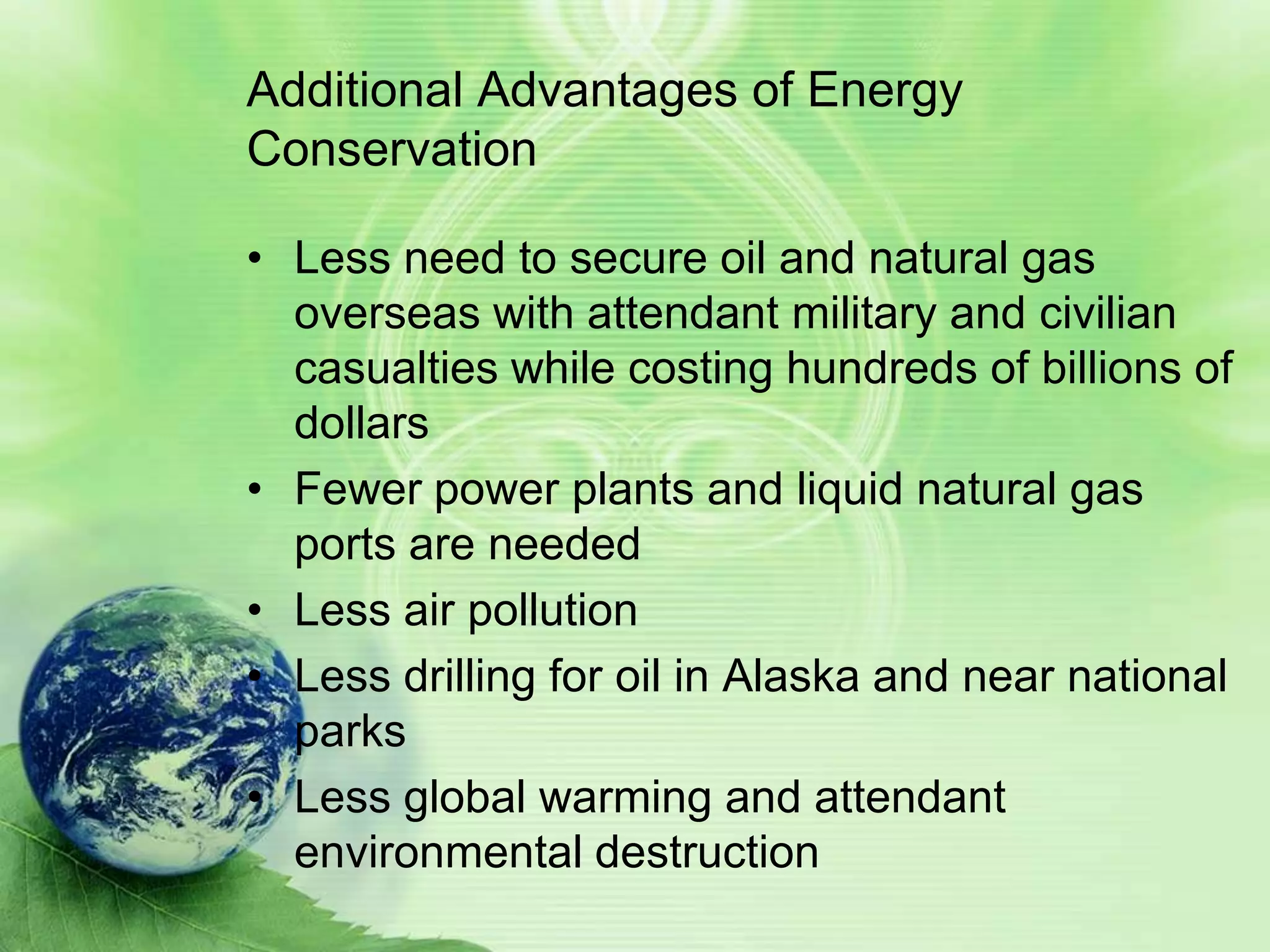 Additional Advantages of Energy Conservation

• Less need to secure oil and natural gas overseas with attendant military and civilian casualties while costing hundreds of billions of dollars
• Fewer power plants and liquid natural gas ports are needed
• Less air pollution
• Less drilling for oil in Alaska and near national parks
• Less global warming and attendant environmental destruction